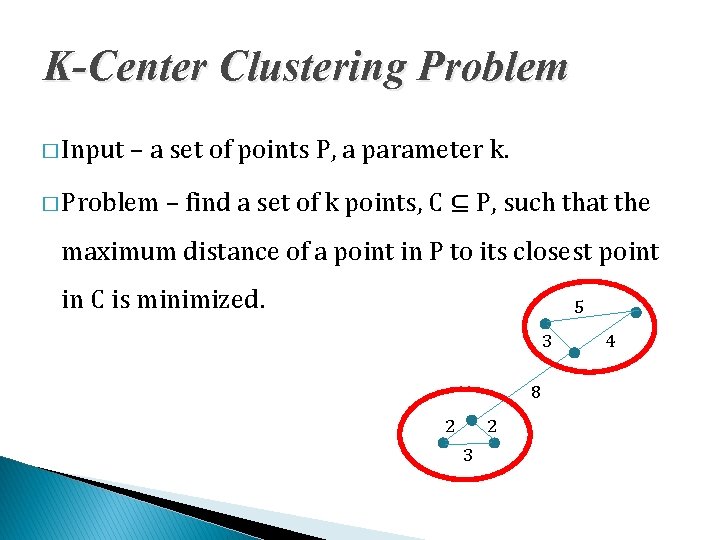 K-Center Clustering Problem

□ Input – a set of points P, a parameter k.

□ Problem – find a set of k points, $C \subseteq P$, such that the maximum distance of a point in P to its closest point in C is minimized.

5
3
4
8
2
2
3